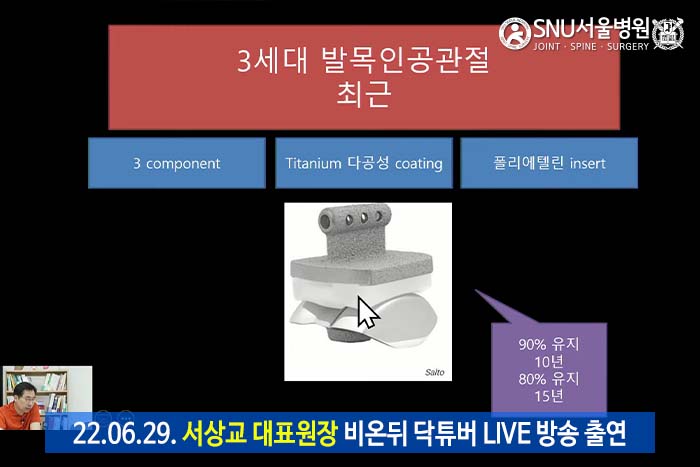 SNU서울병원
JOINT · SPINE · SURGERY

3세대 발목인공관절
최근

3 component

Titanium 다공성 coating

폴리에텔린 insert

Salto

90% 유지
10년
80% 유지
15년

22.06.29. 서상교 대표원장 비온뒤 닥튜버 LIVE 방송 출연